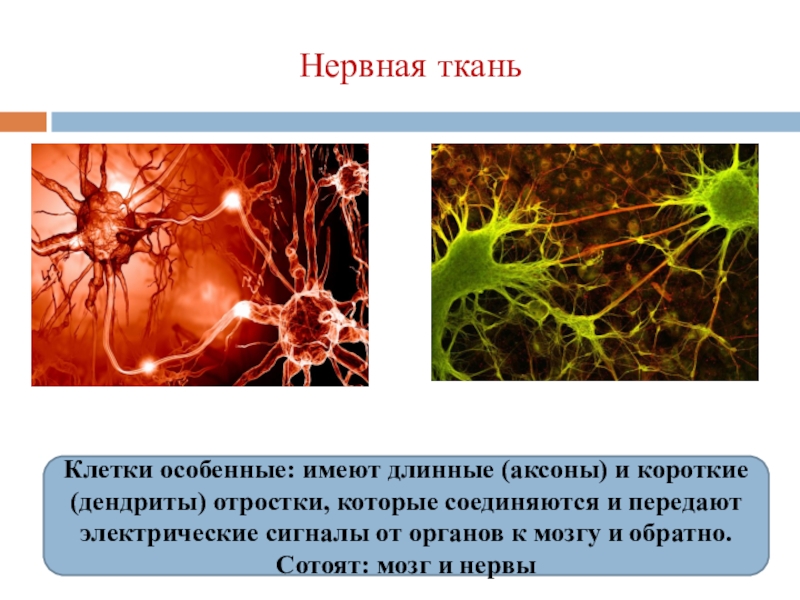 Нервная ткань

Клетки особенные: имеют длинные (аксоны) и короткие (дендриты) отростки, которые соединяются и передают электрические сигналы от органов к мозгу и обратно.
Сотоят: мозг и нервы